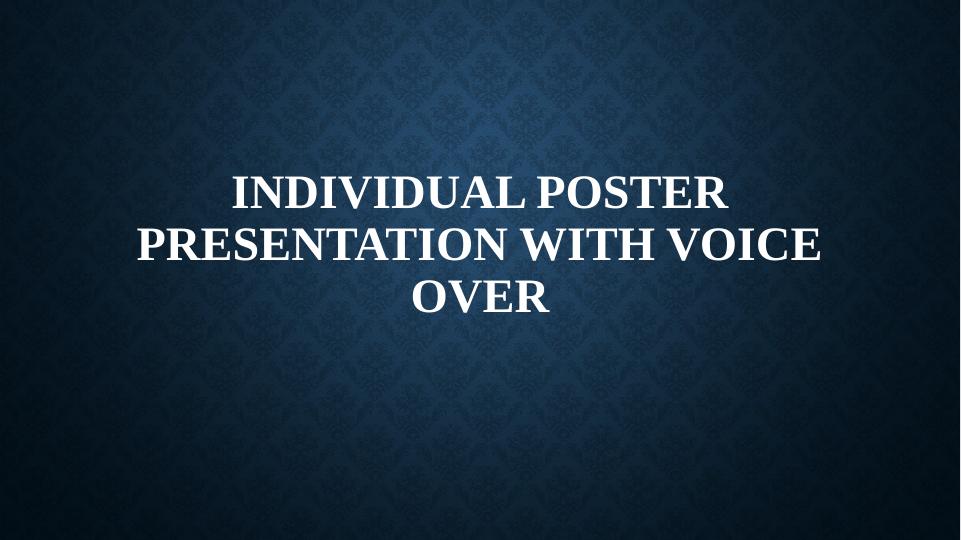 INDIVIDUAL POSTER PRESENTATION WITH VOICE OVER